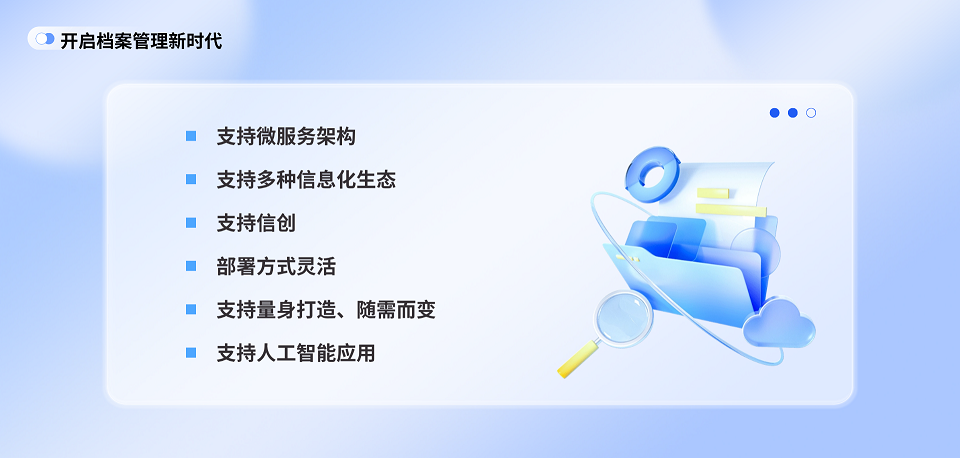 开启档案管理新时代

支持微服务架构

支持多种信息化生态

支持信创

部署方式灵活

支持量身打造、随需而变

支持人工智能应用